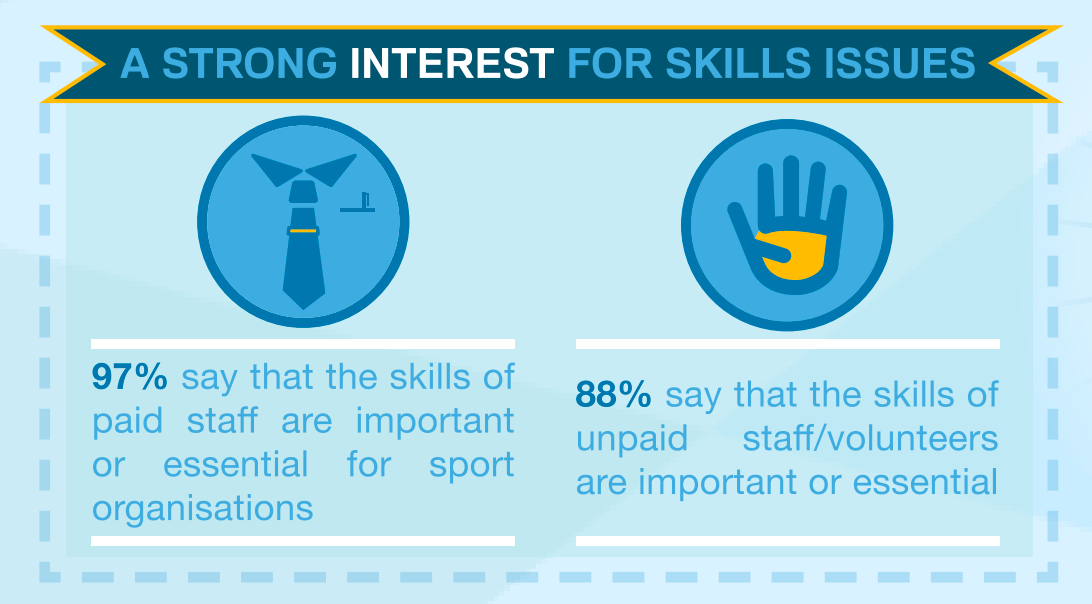 A STRONG INTEREST FOR SKILLS ISSUES

97% say that the skills of paid staff are important or essential for sport organisations

88% say that the skills of unpaid staff/volunteers are important or essential